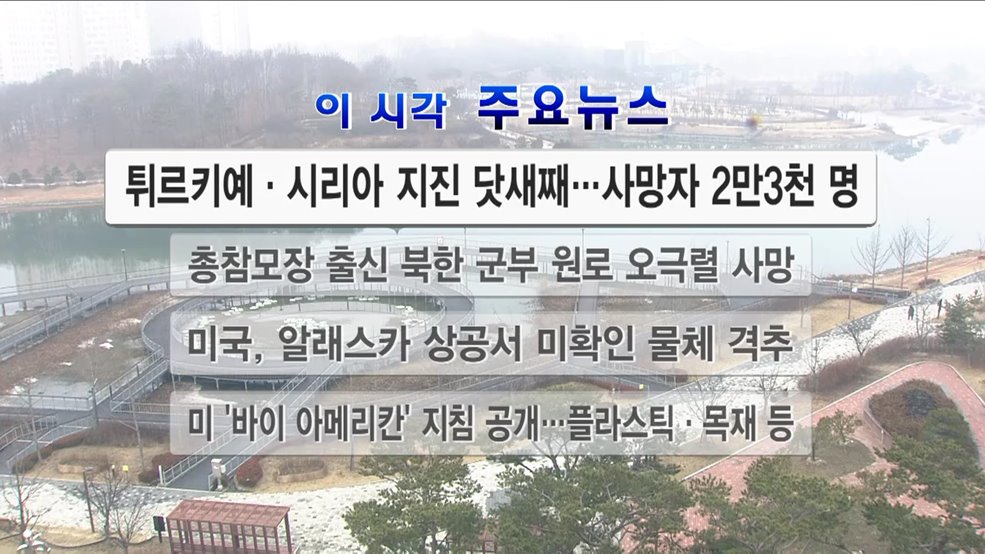 이 시각 주요뉴스

튀르키예 · 시리아 지진 닷새째…사망자 2만3천 명

총참모장 출신 북한 군부 원로 오극렬 사망

미국, 알래스카 상공서 미확인 물체 격추

미 '바이 아메리칸' 지침 공개…플라스틱 · 목재 등